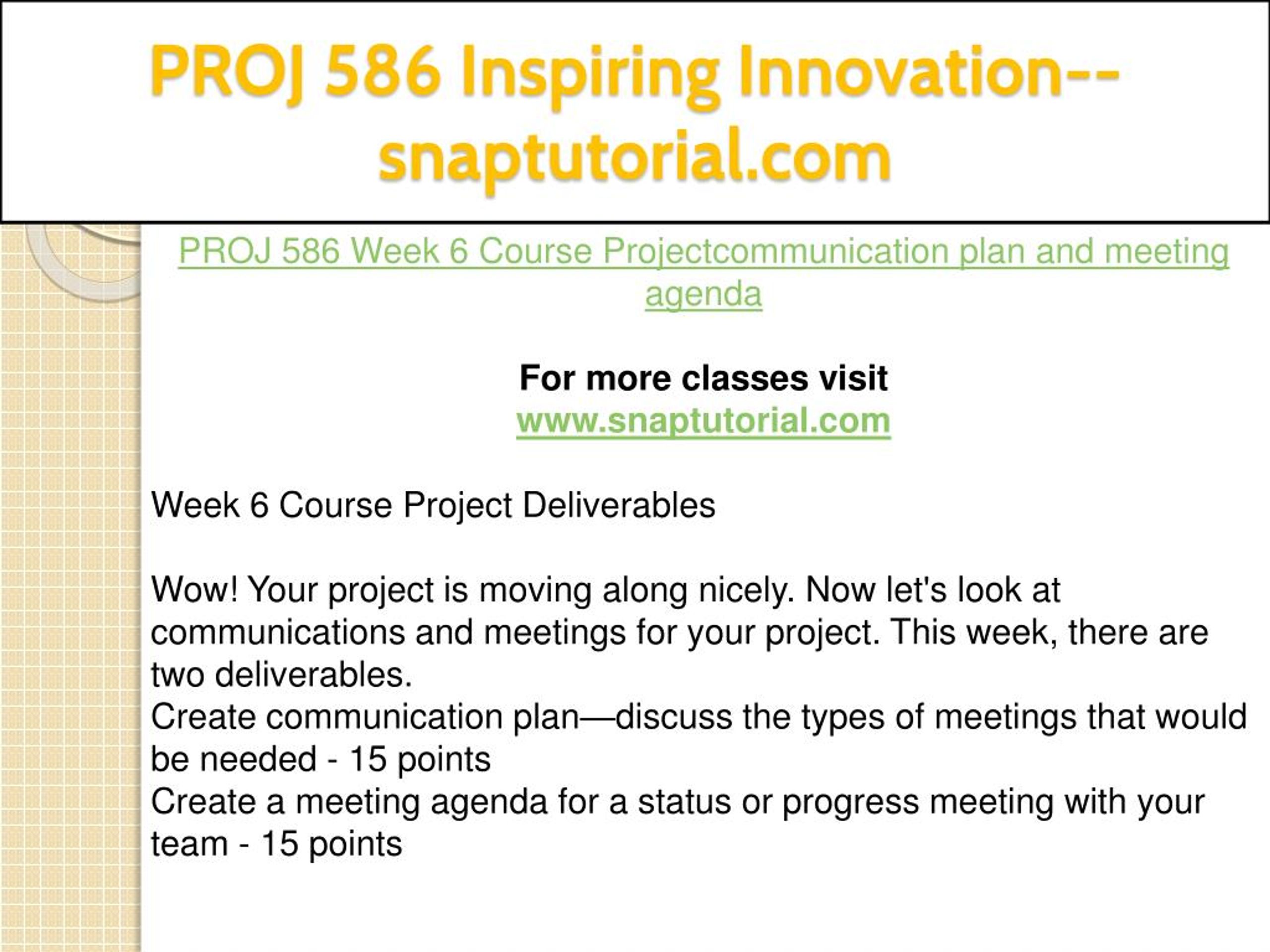 PROJ 586 Inspiring Innovation--snaptutorial.com

PROJ 586 Week 6 Course Projectcommunication plan and meeting agenda

For more classes visit
www.snaptutorial.com

Week 6 Course Project Deliverables

Wow! Your project is moving along nicely. Now let's look at communications and meetings for your project. This week, there are two deliverables.
Create communication plan—discuss the types of meetings that would be needed - 15 points
Create a meeting agenda for a status or progress meeting with your team - 15 points